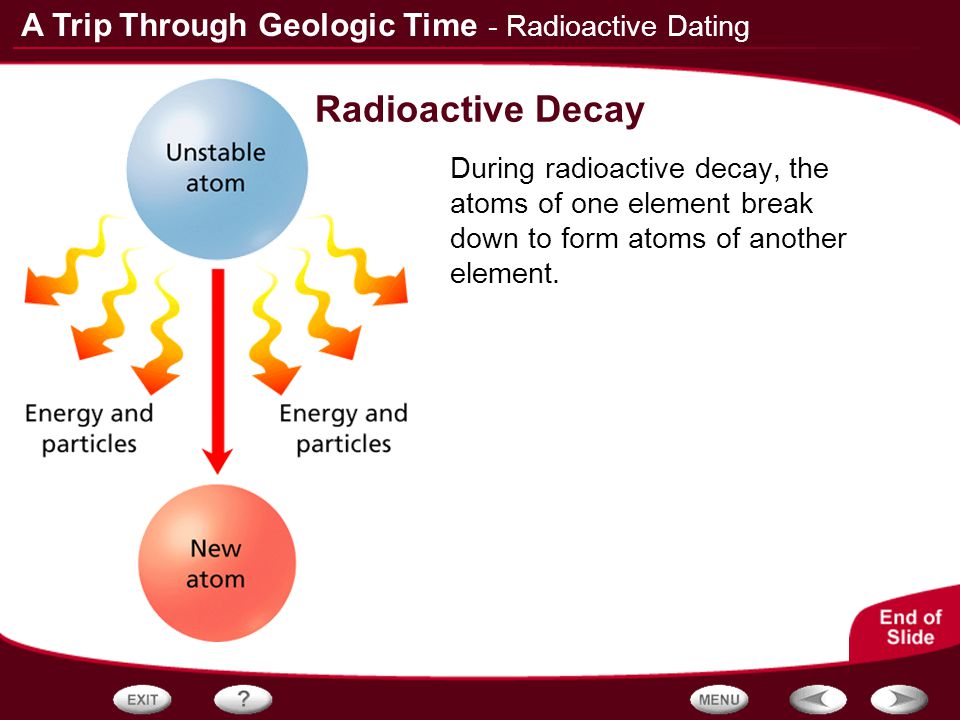 A Trip Through Geologic Time - Radioactive Dating

Radioactive Decay

During radioactive decay, the atoms of one element break down to form atoms of another element.

Unstable atom

Energy and particles

Energy and particles

New atom

End of Slide

EXIT

?

MENU